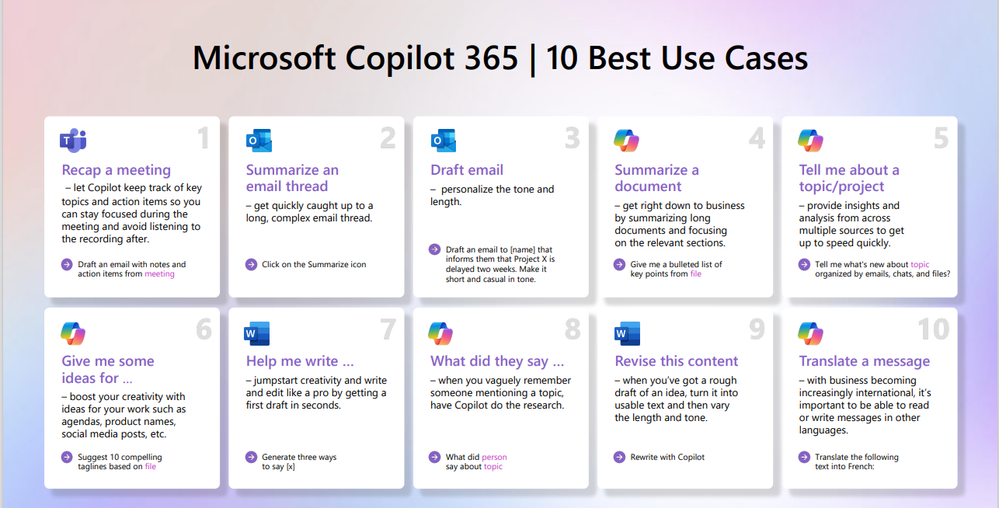 Microsoft Copilot 365 | 10 Best Use Cases

1

Recap a meeting

– let Copilot keep track of key topics and action items so you can stay focused during the meeting and avoid listening to the recording after.

Draft an email with notes and action items from meeting

2

Summarize an email thread

– get quickly caught up to a long, complex email thread.

Click on the Summarize icon

3

Draft email

– personalize the tone and length.

Draft an email to [name] that informs them that Project X is delayed two weeks. Make it short and casual in tone.

4

Summarize a document

– get right down to business by summarizing long documents and focusing on the relevant sections.

Give me a bulleted list of key points from file

5

Tell me about a topic/project

– provide insights and analysis from across multiple sources to get up to speed quickly.

Tell me what's new about topic organized by emails, chats, and files?

6

Give me some ideas for ...

– boost your creativity with ideas for your work such as agendas, product names, social media posts, etc.

Suggest 10 compelling taglines based on file

7

Help me write ...

– jumpstart creativity and write and edit like a pro by getting a first draft in seconds.

Generate three ways to say [x]

8

What did they say ...

– when you vaguely remember someone mentioning a topic, have Copilot do the research.

What did person say about topic

9

Revise this content

– when you've got a rough draft of an idea, turn it into usable text and then vary the length and tone.

Rewrite with Copilot

10

Translate a message

– with business becoming increasingly international, it's important to be able to read or write messages in other languages.

Translate the following text into French: